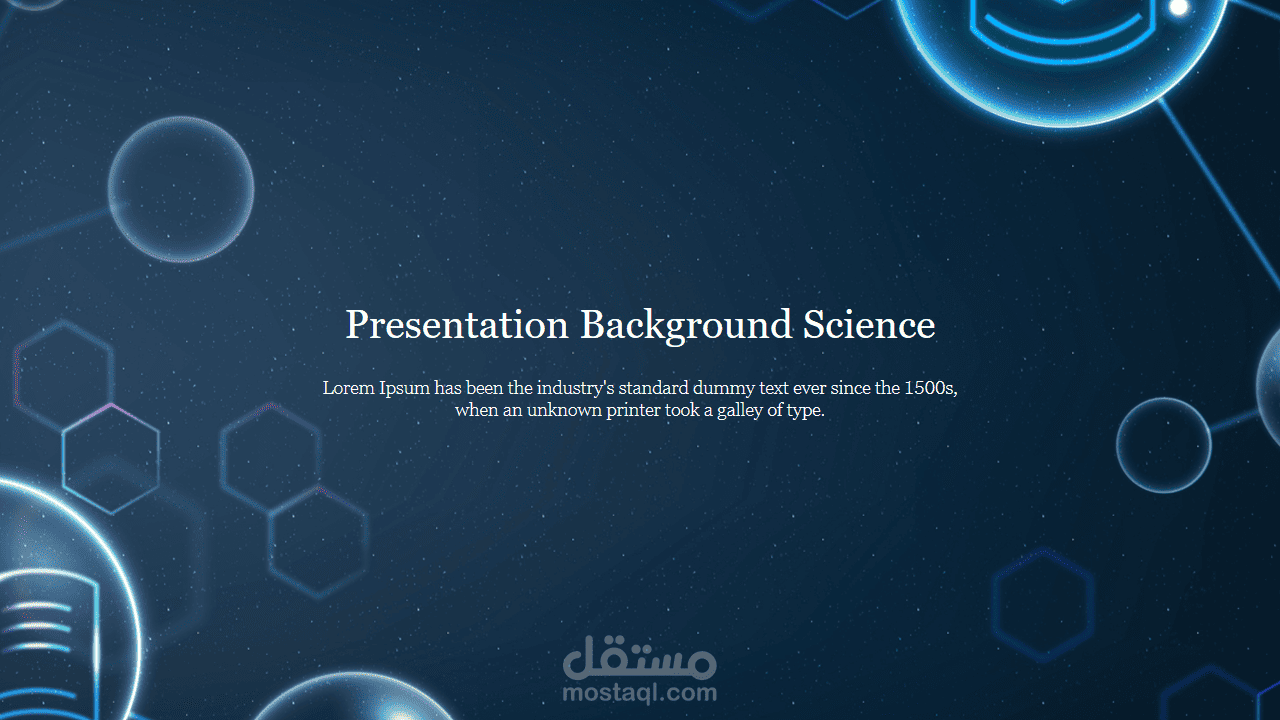 Presentation Background Science

Lorem Ipsum has been the industry's standard dummy text ever since the 1500s, when an unknown printer took a galley of type.

مستقل
mostaql.com